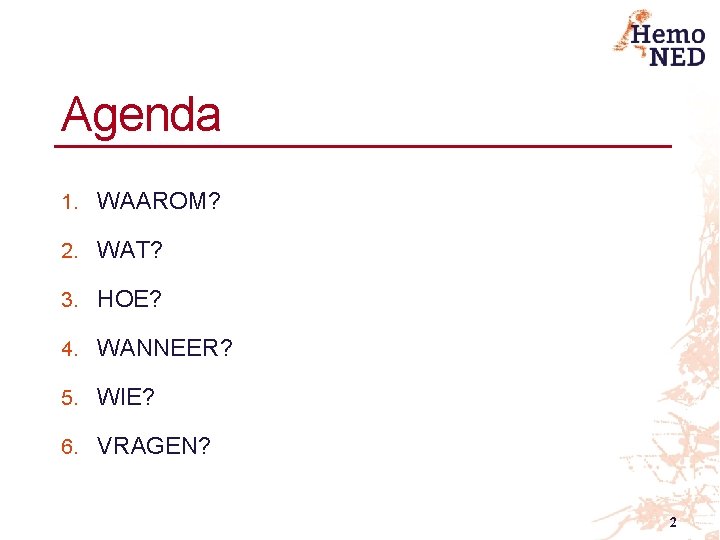 Hemo NED

Agenda

1. WAAROM?
2. WAT?
3. HOE?
4. WANNEER?
5. WIE?
6. VRAGEN?

2